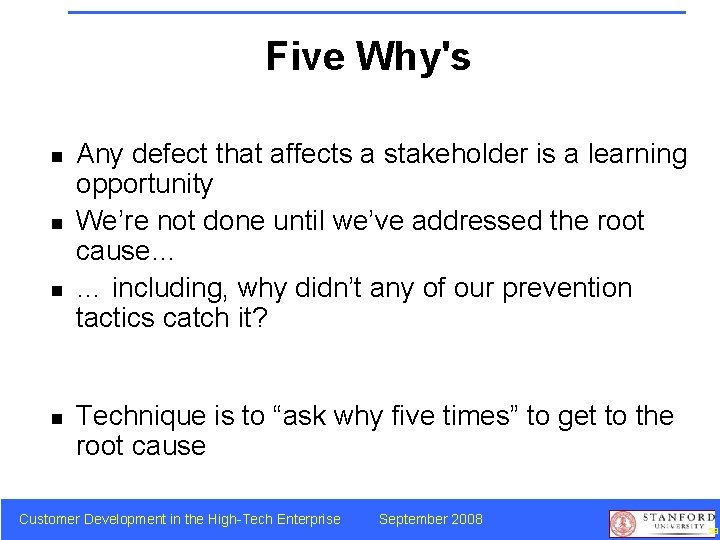 Five Why's

- Any defect that affects a stakeholder is a learning opportunity
- We're not done until we've addressed the root cause…
- … including, why didn't any of our prevention tactics catch it?

- Technique is to "ask why five times" to get to the root cause

Customer Development in the High-Tech Enterprise September 2008 STANFORD UNIVERSITY